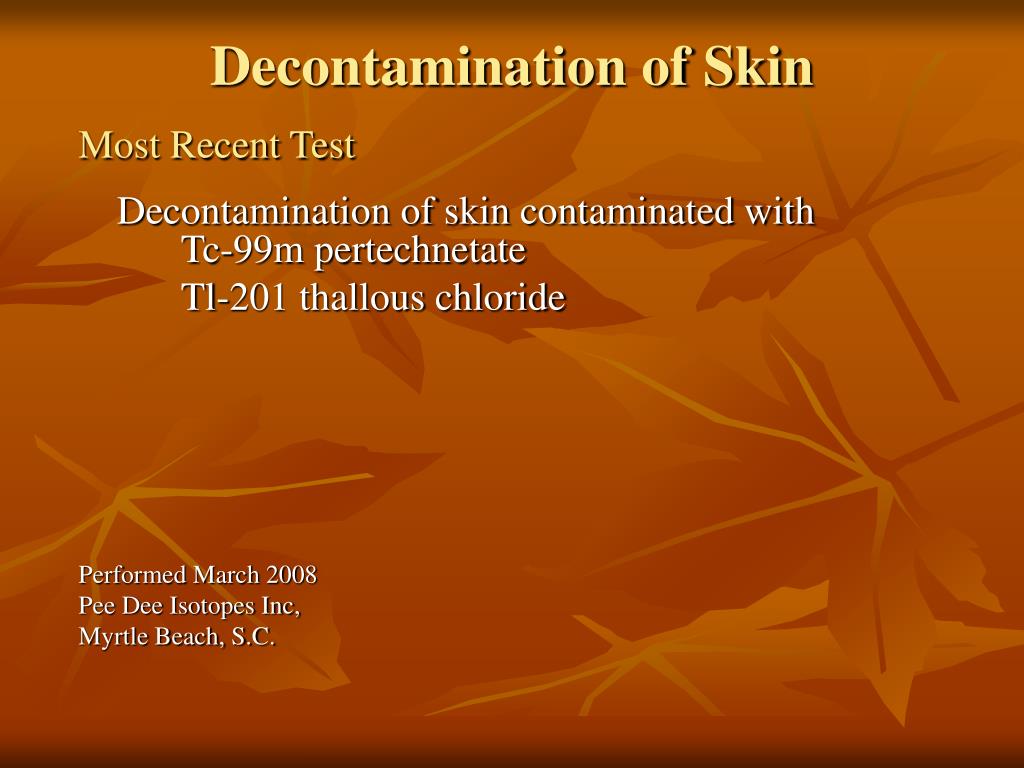 Decontamination of Skin

Most Recent Test

Decontamination of skin contaminated with
Tc-99m pertechnetate
Tl-201 thallous chloride

Performed March 2008
Pee Dee Isotopes Inc,
Myrtle Beach, S.C.